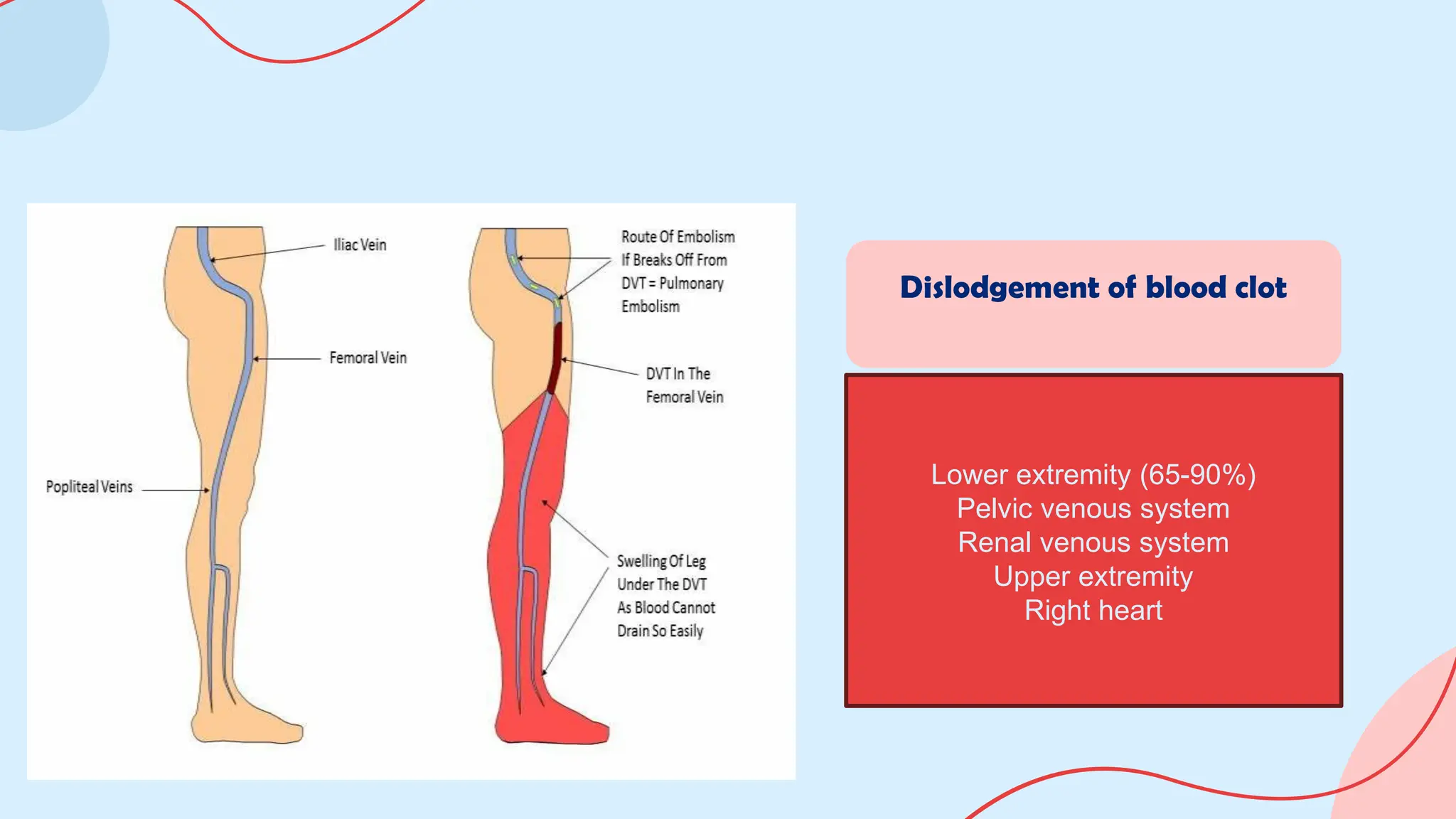 Iliac Vein

Femoral Vein

Popliteal Veins

Route Of Embolism If Breaks Off From DVT = Pulmonary Embolism

DVT In The Femoral Vein

Swelling Of Leg Under The DVT As Blood Cannot Drain So Easily

Dislodgement of blood clot

Lower extremity (65-90%)
Pelvic venous system
Renal venous system
Upper extremity
Right heart